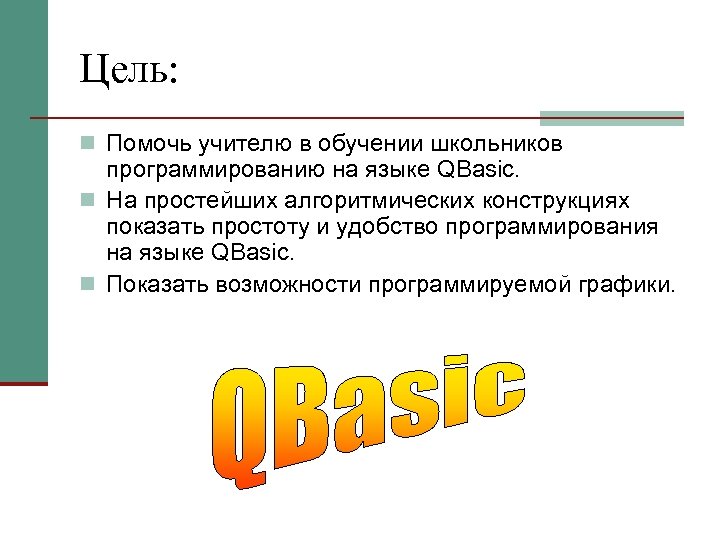 Цель:

Помочь учителю в обучении школьников программированию на языке QBasic.

На простейших алгоритмических конструкциях показать простоту и удобство программирования на языке QBasic.

Показать возможности программируемой графики.

QBasic